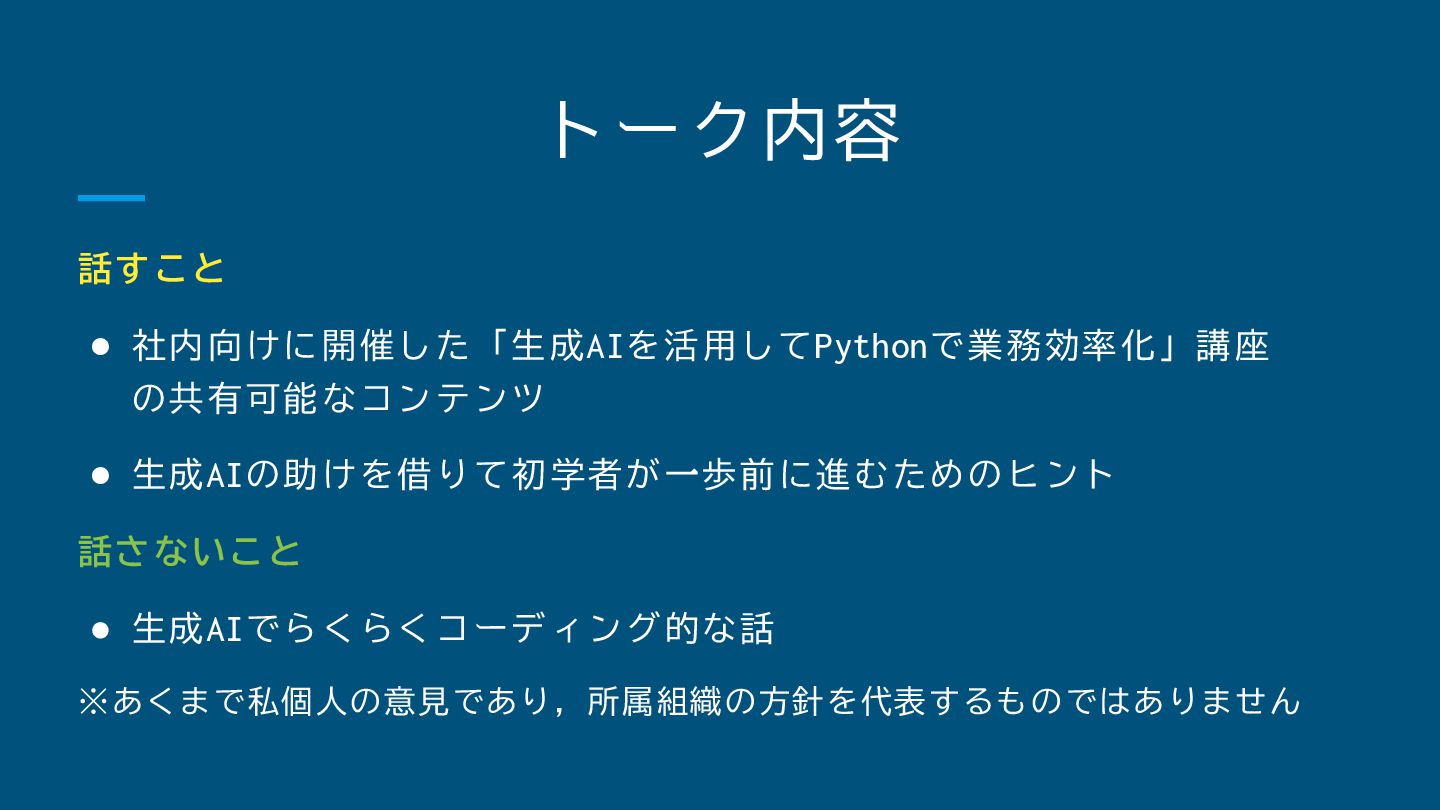 トーク内容

話すこと

● 社内向けに開催した「生成AIを活用してPythonで業務効率化」講座の共有可能なコンテンツ

● 生成AIの助けを借りて初学者が一歩前に進むためのヒント

話さないこと

● 生成AIでらくらくコーディング的な話

※あくまで私個人の意見であり，所属組織の方針を代表するものではありません